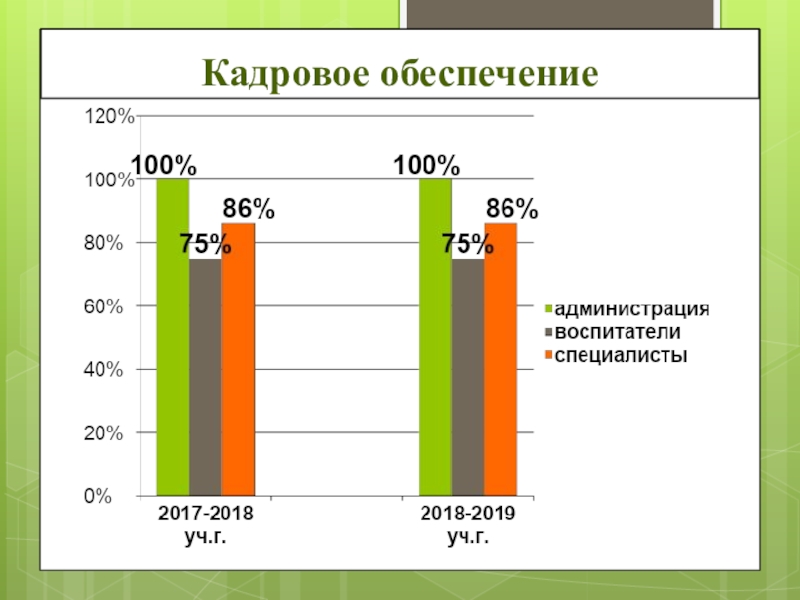 Кадровое обеспечение

120%
100%
80%
60%
40%
20%
0%

100%
75%
86%
100%
75%
86%

2017-2018 уч.г.
2018-2019 уч.г.

администрация
воспитатели
специалисты